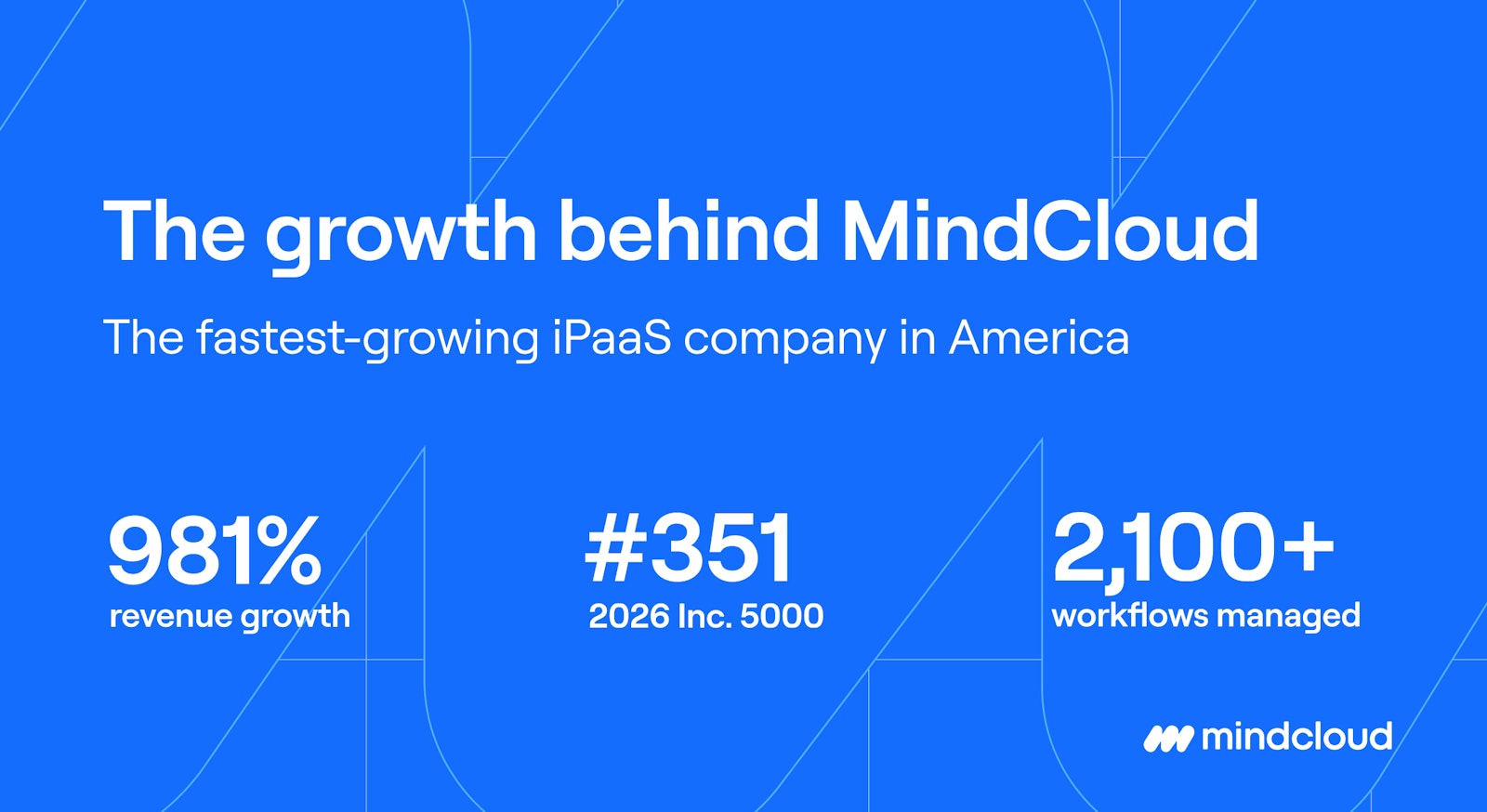 The growth behind MindCloud

The fastest-growing iPaaS company in America

981%
revenue growth

#351
2026 Inc. 5000

2,100+
workflows managed

mindcloud